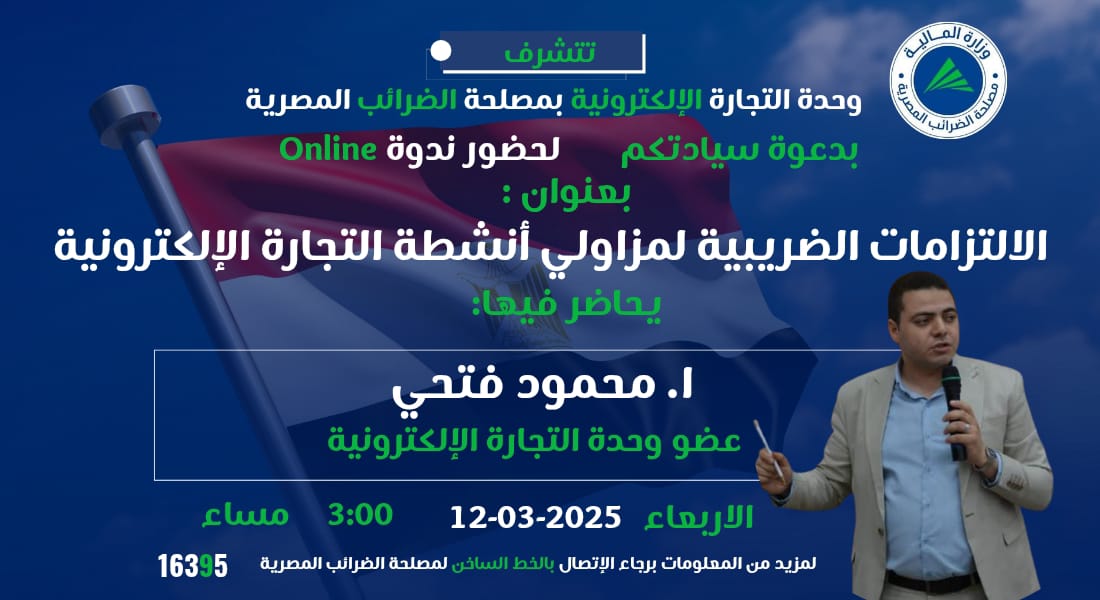 وزارة المالية
مصلحة الضرائب المصرية

تتشرف
وحدة التجارة الإلكترونية بمصلحة الضرائب المصرية
بدعوة سيادتكم لحضور ندوة Online
بعنوان :
الالتزامات الضريبية لمزاولي أنشطة التجارة الإلكترونية
يحاضر فيها:
ا. محمود فتحي
عضو وحدة التجارة الإلكترونية
الاربعاء 12-03-2025 3:00 مساء
لمزيد من المعلومات برجاء الإتصال بالخط الساخن لمصلحة الضرائب المصرية 16395